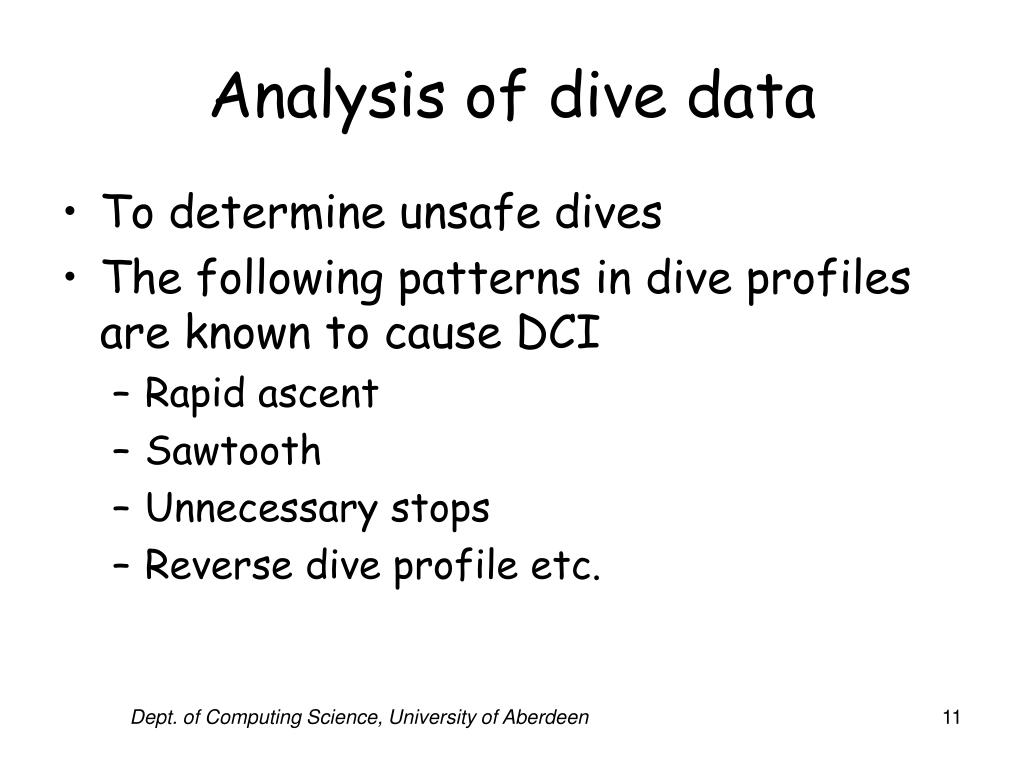 Analysis of dive data

• To determine unsafe dives
• The following patterns in dive profiles are known to cause DCI
– Rapid ascent
– Sawtooth
– Unnecessary stops
– Reverse dive profile etc.

Dept. of Computing Science, University of Aberdeen

11